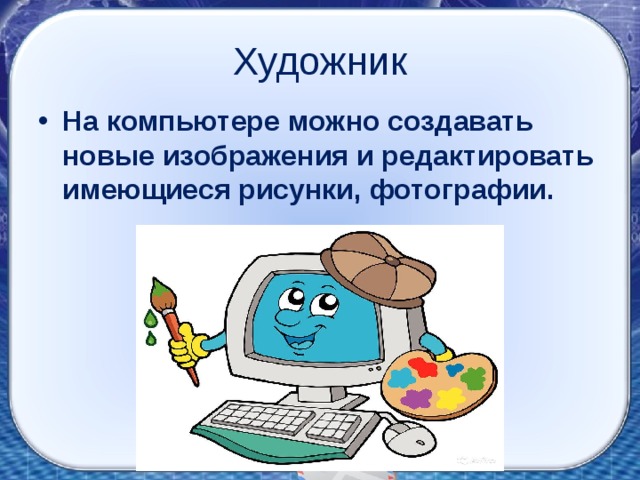 Художник

• На компьютере можно создавать новые изображения и редактировать имеющиеся рисунки, фотографии.